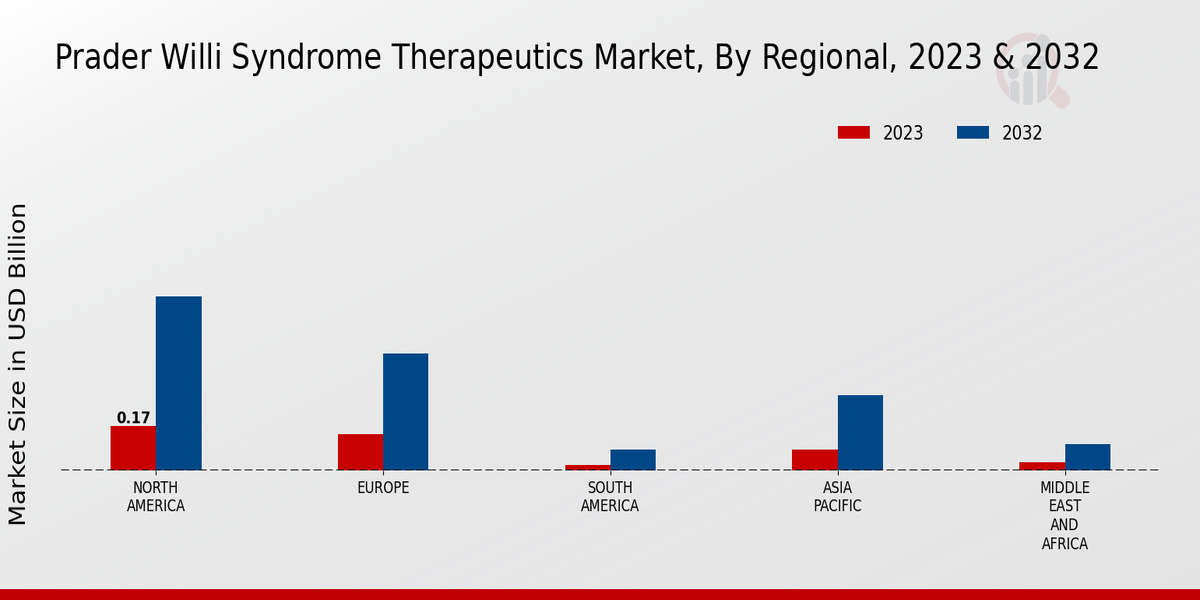 Prader Willi Syndrome Therapeutics Market, By Regional, 2023 & 2032

2023
2032

Market Size in USD Billion

0.17

NORTH AMERICA
EUROPE
SOUTH AMERICA
ASIA PACIFIC
MIDDLE EAST AND AFRICA